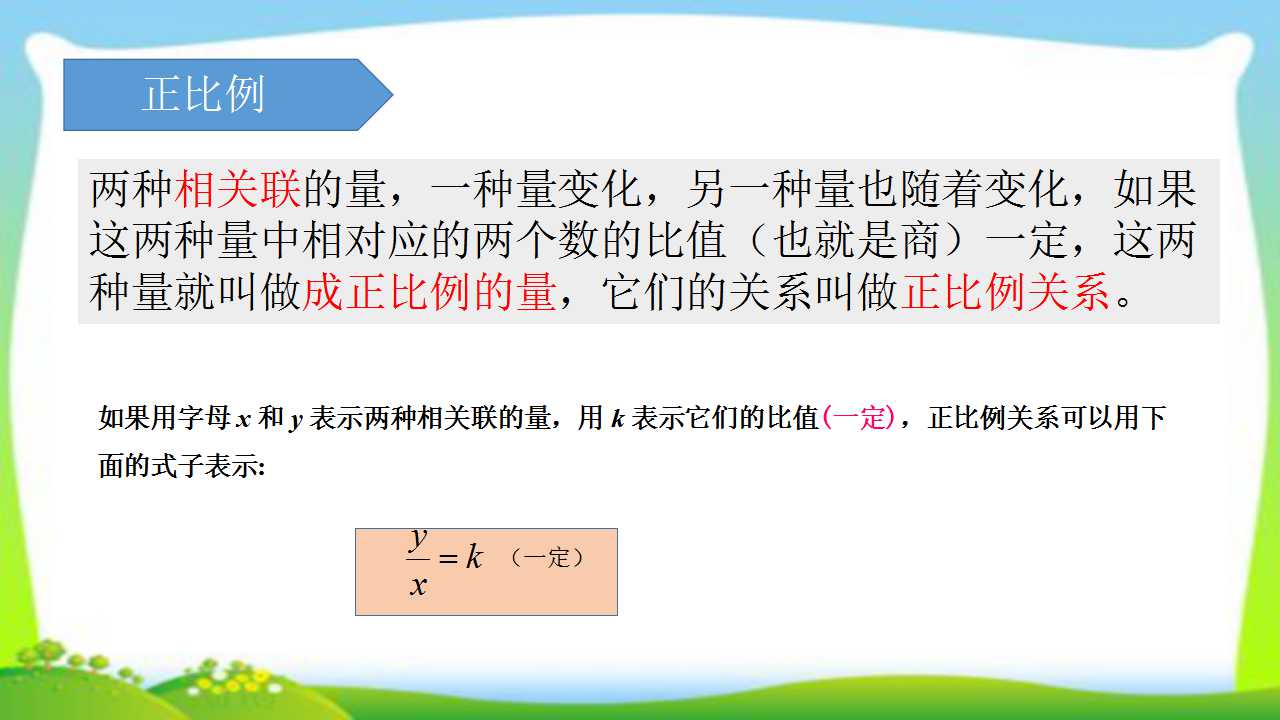 正比例

两种相关联的量，一种量变化，另一种量也随着变化，如果这两种量中相对应的两个数的比值（也就是商）一定，这两种量就叫做成正比例的量，它们的关系叫做正比例关系。

如果用字母 $x$ 和 $y$ 表示两种相关联的量，用 $k$ 表示它们的比值(一定)，正比例关系可以用下面的式子表示:

$\frac{y}{x}=k$ （一定）